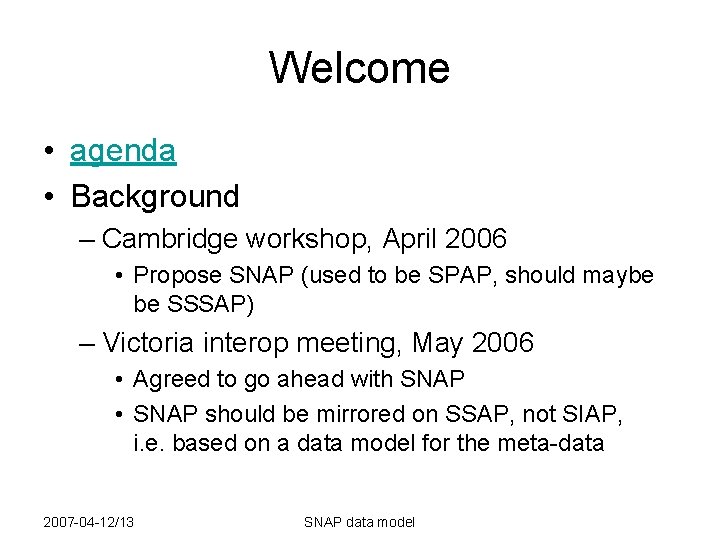 Welcome

• agenda
• Background
– Cambridge workshop, April 2006
• Propose SNAP (used to be SPAP, should maybe be SSSAP)
– Victoria interop meeting, May 2006
• Agreed to go ahead with SNAP
• SNAP should be mirrored on SSAP, not SIAP, i.e. based on a data model for the meta-data

2007-04-12/13 SNAP data model